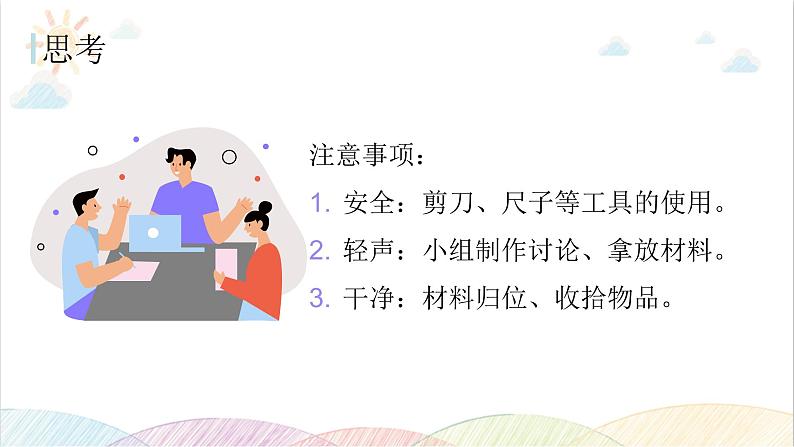 思考

注意事项：

1. 安全：剪刀、尺子等工具的使用。

2. 轻声：小组制作讨论、拿放材料。

3. 干净：材料归位、收拾物品。